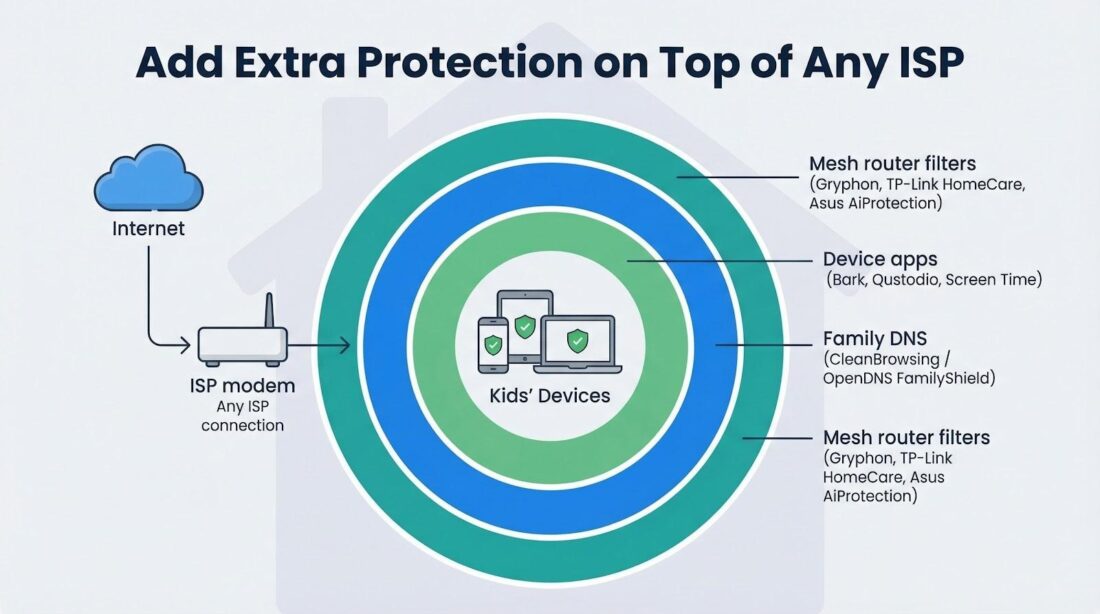 Add Extra Protection on Top of Any ISP

Internet

ISP modem
Any ISP connection

Kids' Devices

Mesh router filters
(Gryphon, TP-Link HomeCare, Asus AiProtection)

Device apps
(Bark, Qustodio, Screen Time)

Family DNS
(CleanBrowsing / OpenDNS FamilyShield)

Mesh router filters
(Gryphon, TP-Link HomeCare, Asus AiProtection)